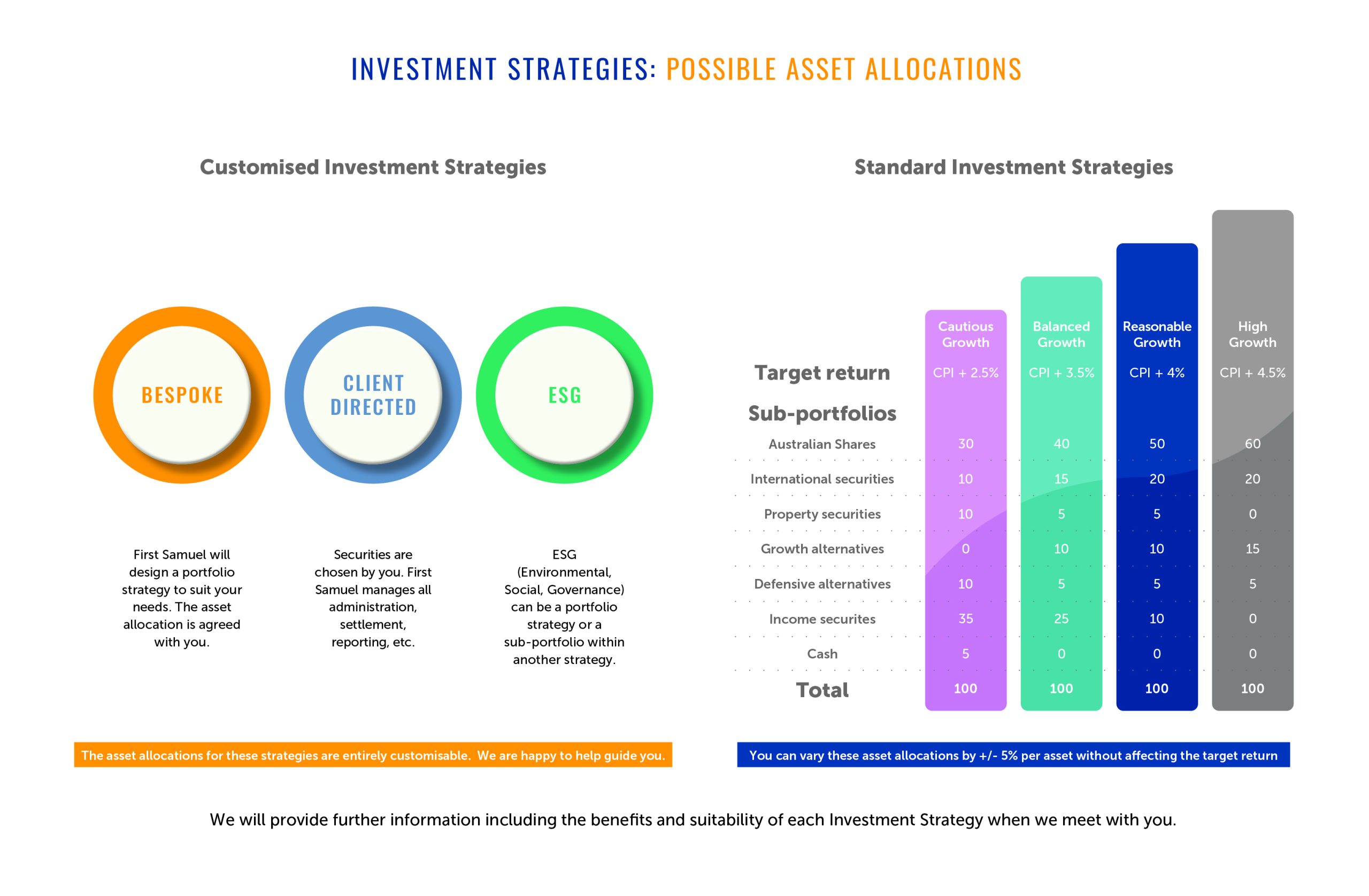 INVESTMENT STRATEGIES: POSSIBLE ASSET ALLOCATIONS

Customised Investment Strategies

BESPOKE

CLIENT DIRECTED

ESG

First Samuel will design a portfolio strategy to suit your needs. The asset allocation is agreed with you.

Securities are chosen by you. First Samuel manages all administration, settlement, reporting, etc.

ESG (Environmental, Social, Governance) can be a portfolio strategy or a sub-portfolio within another strategy.

The asset allocations for these strategies are entirely customisable. We are happy to help guide you.

Standard Investment Strategies

| | Cautious Growth | Balanced Growth | Reasonable Growth | High Growth |
|---|---|---|---|---|
| Target return | CPI + 2.5% | CPI + 3.5% | CPI + 4% | CPI + 4.5% |
| Sub-portfolios | | | | |
| Australian Shares | 30 | 40 | 50 | 60 |
| International securities | 10 | 15 | 20 | 20 |
| Property securities | 10 | 5 | 5 | 0 |
| Growth alternatives | 0 | 10 | 10 | 15 |
| Defensive alternatives | 10 | 5 | 5 | 5 |
| Income securites | 35 | 25 | 10 | 0 |
| Cash | 5 | 0 | 0 | 0 |
| Total | 100 | 100 | 100 | 100 |

You can vary these asset allocations by +/- 5% per asset without affecting the target return

We will provide further information including the benefits and suitability of each Investment Strategy when we meet with you.